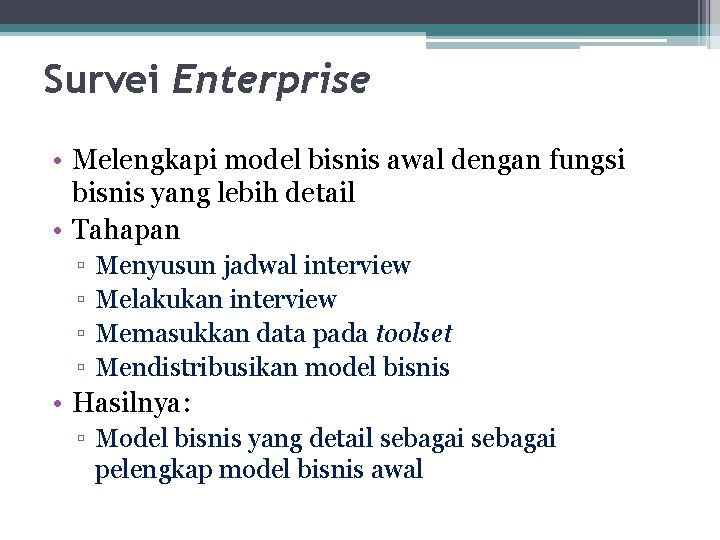 Survei Enterprise

• Melengkapi model bisnis awal dengan fungsi bisnis yang lebih detail
• Tahapan
▫ Menyusun jadwal interview
▫ Melakukan interview
▫ Memasukkan data pada toolset
▫ Mendistribusikan model bisnis
• Hasilnya:
▫ Model bisnis yang detail sebagai sebagai pelengkap model bisnis awal